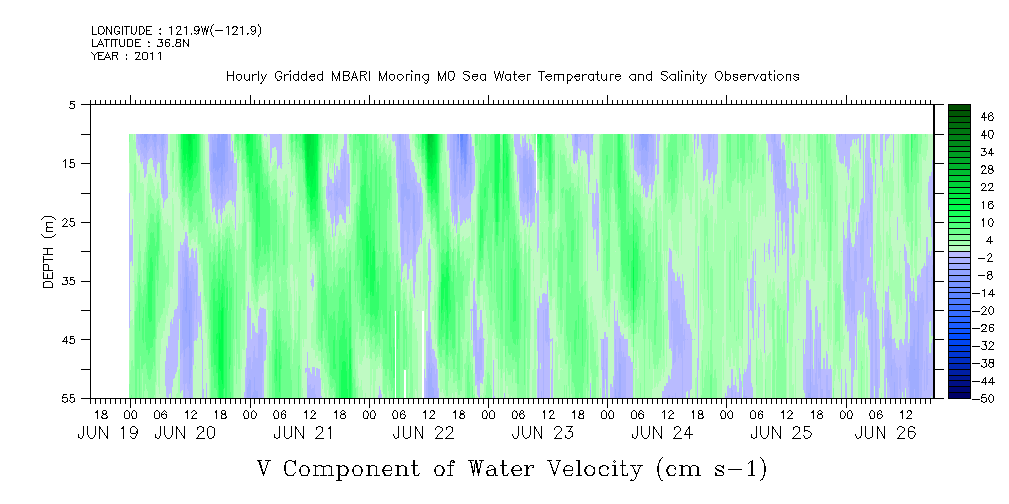 LONGITUDE : 121.9W(-121.9)
LATITUDE : 36.8N
YEAR : 2011

Hourly Gridded MBARI Mooring M0 Sea Water Temperature and Salinity Observations

DEPTH (m)

5
15
25
35
45
55

46
40
34
28
22
16
10
4
-2
-8
-14
-20
-26
-32
-38
-44
-50

18 00 06 12 18 00 06 12 18 00 06 12 18 00 06 12 18 00 06 12 18 00 06 12 18 00 06 12 18 00 06 12

JUN 19 JUN 20 JUN 21 JUN 22 JUN 23 JUN 24 JUN 25 JUN 26

V Component of Water Velocity (cm s-1)